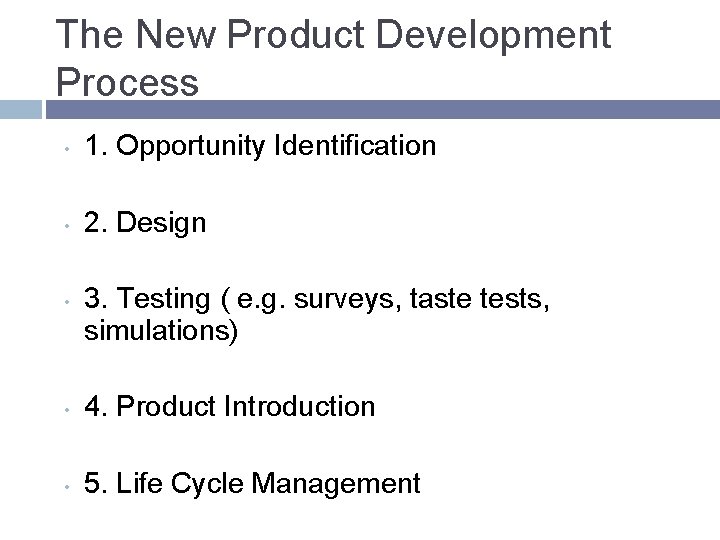 The New Product Development Process

• 1. Opportunity Identification

• 2. Design

• 3. Testing ( e.g. surveys, taste tests, simulations)

• 4. Product Introduction

• 5. Life Cycle Management